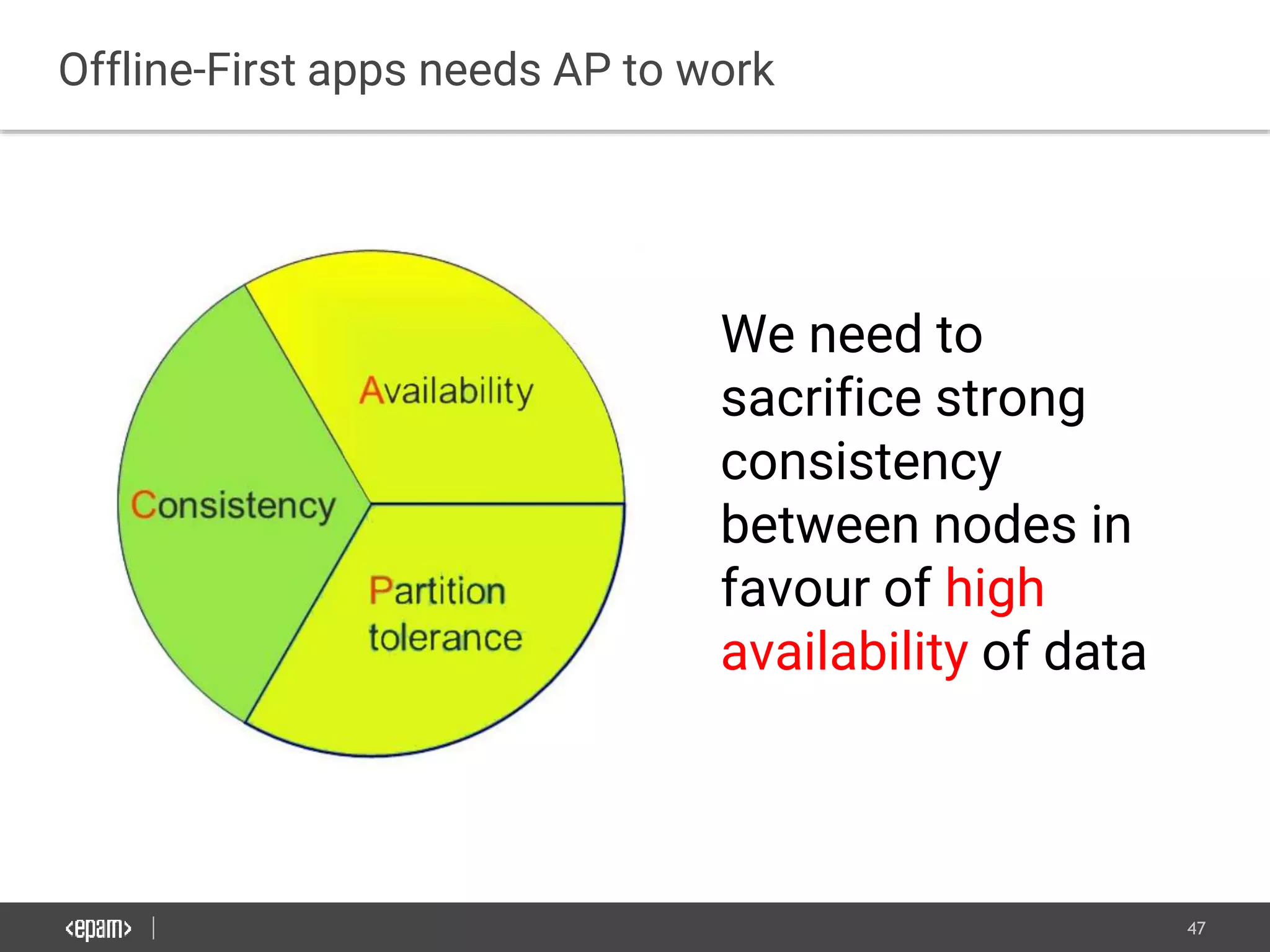 Offline-First apps needs AP to work

Availability

Consistency

Partition tolerance

We need to sacrifice strong consistency between nodes in favour of high availability of data

<epam>

47